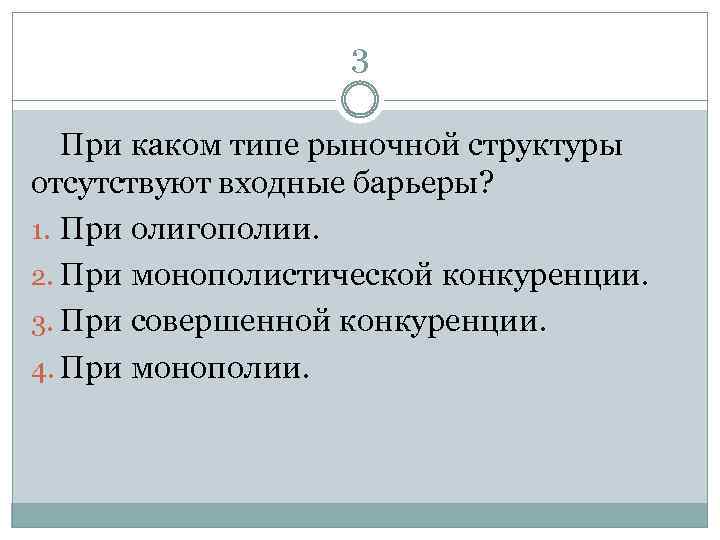 3

При каком типе рыночной структуры отсутствуют входные барьеры?

1. При олигополии.
2. При монополистической конкуренции.
3. При совершенной конкуренции.
4. При монополии.